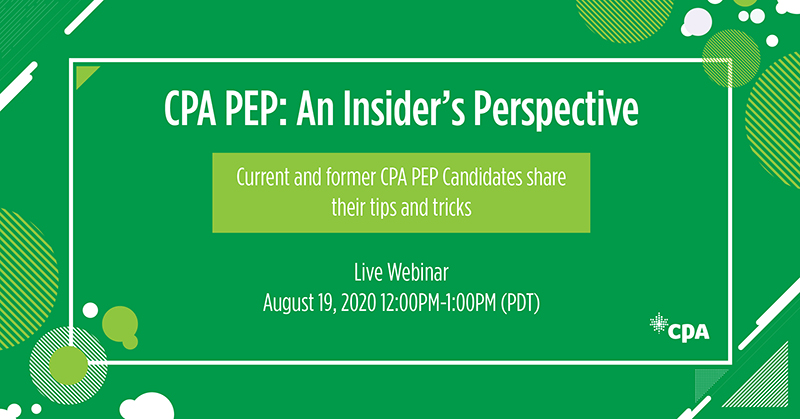 CPA PEP: An Insider's Perspective

Current and former CPA PEP Candidates share their tips and tricks

Live Webinar
August 19, 2020 12:00PM-1:00PM (PDT)

CPA